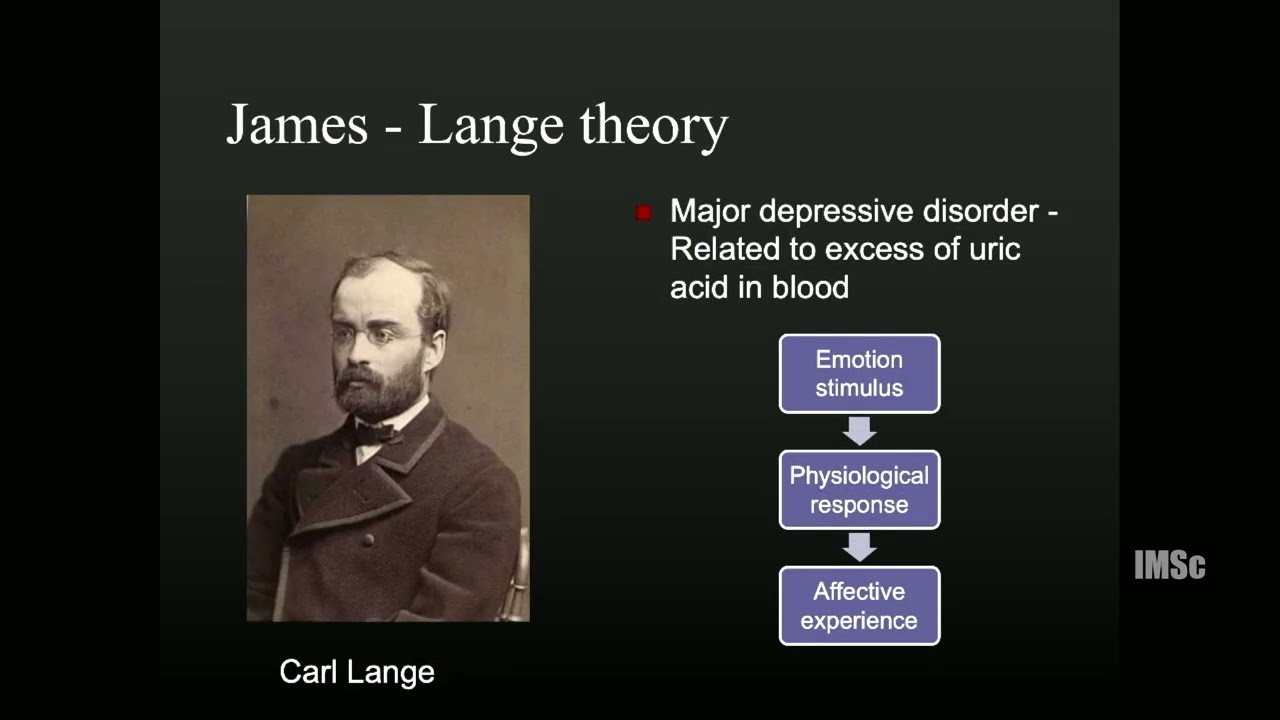 James - Lange theory

Carl Lange

Major depressive disorder - Related to excess of uric acid in blood

Emotion stimulus

Physiological response

Affective experience

IMSc